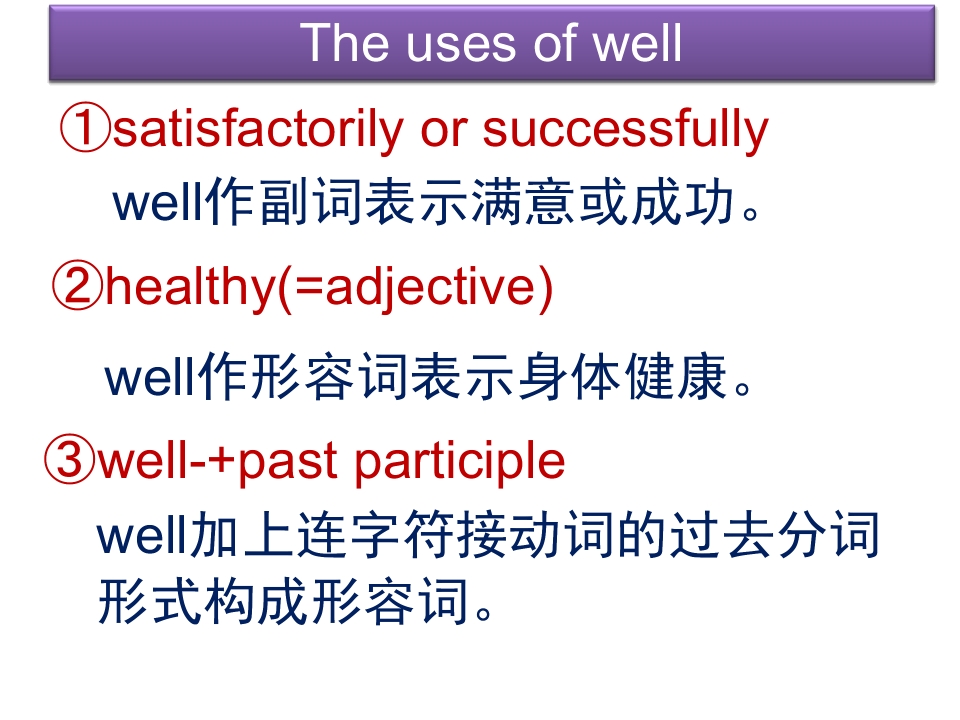 The uses of well

①satisfactorily or successfully

well作副词表示满意或成功。

②healthy(=adjective)

well作形容词表示身体健康。

③well-+past participle

well加上连字符接动词的过去分词形式构成形容词。